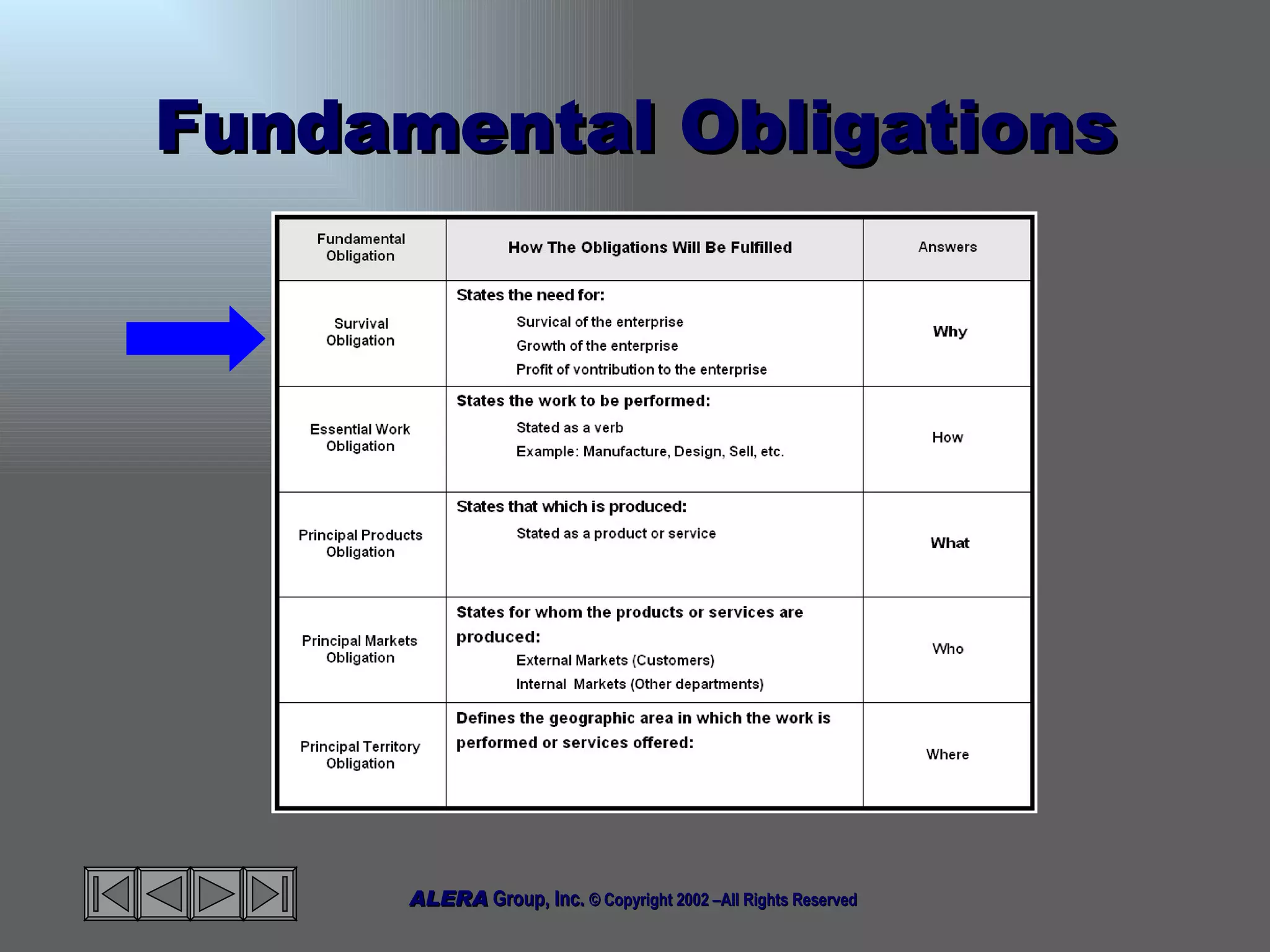 Fundamental Obligations

| Fundamental Obligation | How The Obligations Will Be Fulfilled | Answers |
|---|---|---|
| Survival Obligation | States the need for: Survical of the enterprise Growth of the enterprise Profit of vontribution to the enterprise | Why |
| Essential Work Obligation | States the work to be performed: Stated as a verb Example: Manufacture, Design, Sell, etc. | How |
| Principal Products Obligation | States that which is produced: Stated as a product or service | What |
| Principal Markets Obligation | States for whom the products or services are produced: External Markets (Customers) Internal Markets (Other departments) | Who |
| Principal Territory Obligation | Defines the geographic area in which the work is performed or services offered: | Where |

ALERA Group, Inc. © Copyright 2002 –All Rights Reserved